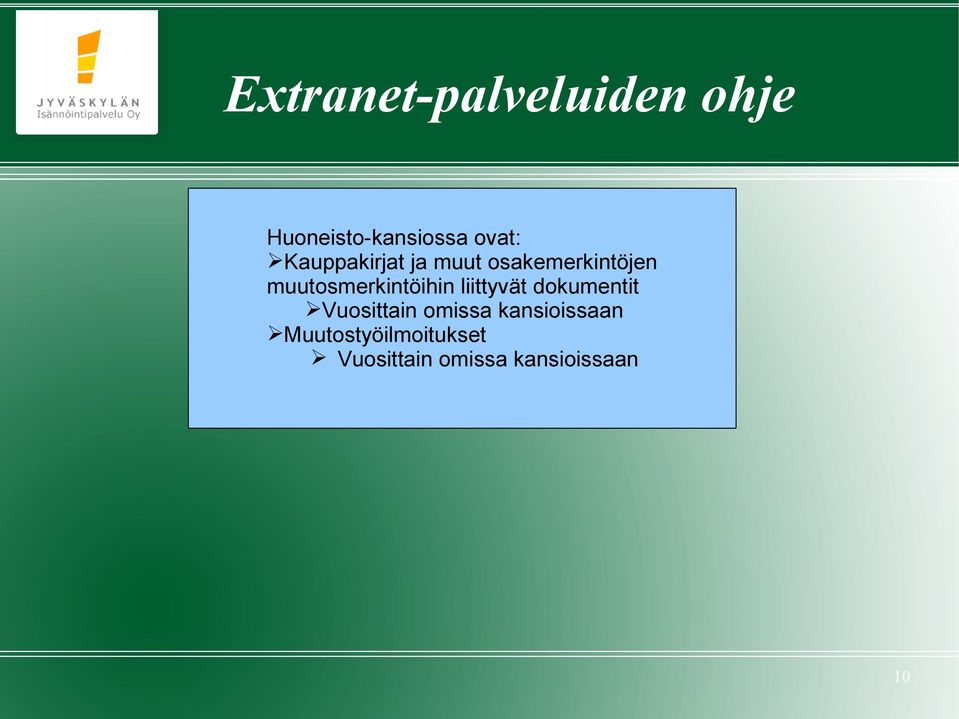 JYVÄSKYLÄN
Isännöintipalvelu Oy

Extranet-palveluiden ohje

Huoneisto-kansiossa ovat:
➢Kauppakirjat ja muut osakemerkintöjen muutosmerkintöihin liittyvät dokumentit
➢Vuosittain omissa kansioissaan
➢Muutostyöilmoitukset
➢ Vuosittain omissa kansioissaan

10